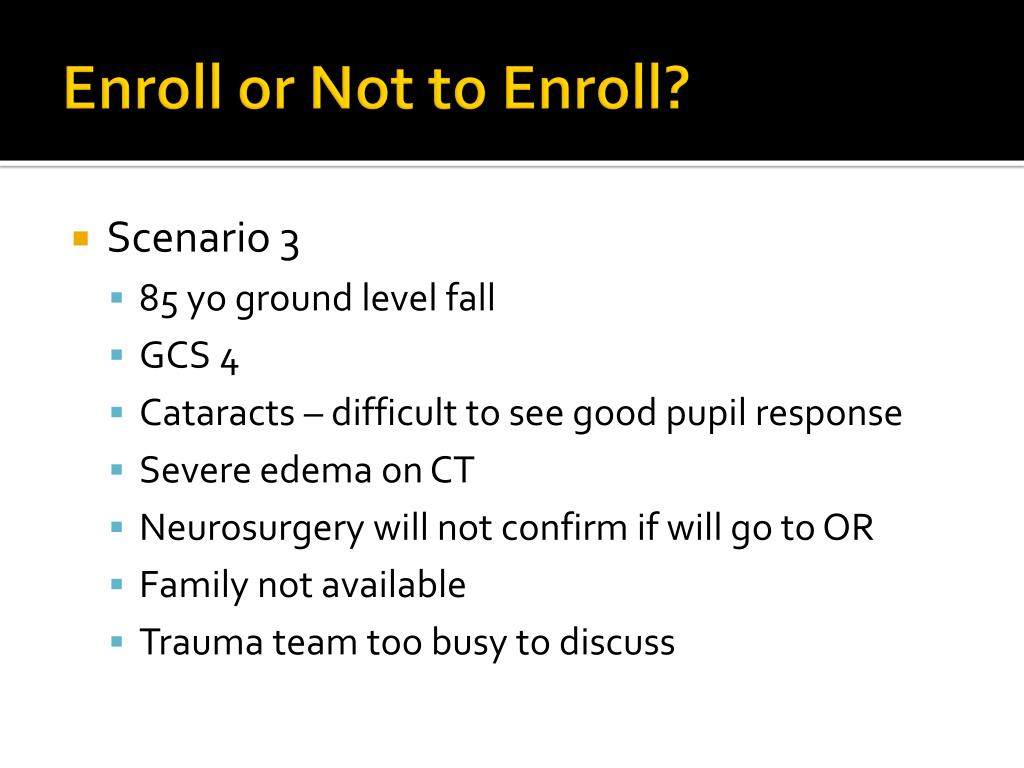 Enroll or Not to Enroll?

Scenario 3

85 yo ground level fall

GCS 4

Cataracts – difficult to see good pupil response

Severe edema on CT

Neurosurgery will not confirm if will go to OR

Family not available

Trauma team too busy to discuss